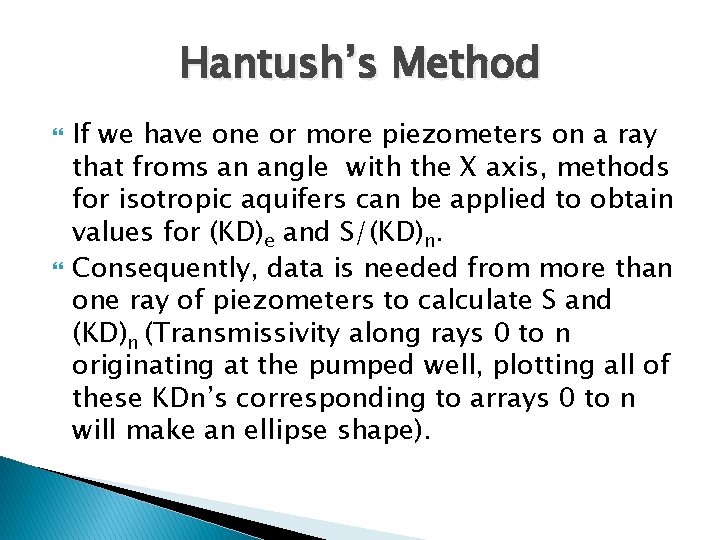 Hantush's Method

If we have one or more piezometers on a ray that froms an angle  with the X axis, methods for isotropic aquifers can be applied to obtain values for $(KD)_e$ and $S/(KD)_n$.

Consequently, data is needed from more than one ray of piezometers to calculate S and $(KD)_n$ (Transmissivity along rays 0 to n originating at the pumped well, plotting all of these KDn's corresponding to arrays 0 to n will make an ellipse shape).